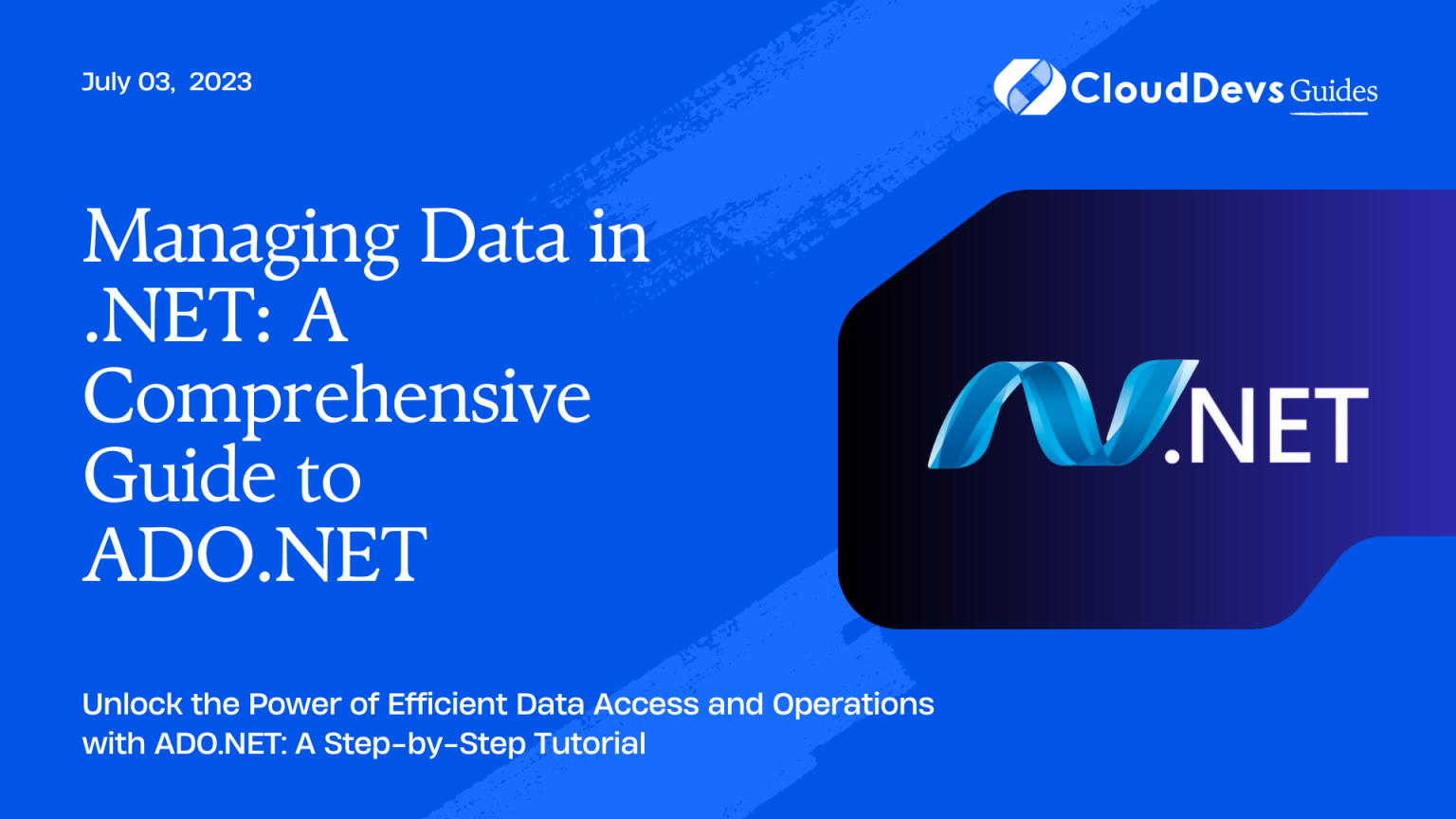 July 03, 2023

CloudDevs Guides

Managing Data in .NET: A Comprehensive Guide to ADO.NET

.NET

Unlock the Power of Efficient Data Access and Operations with ADO.NET: A Step-by-Step Tutorial